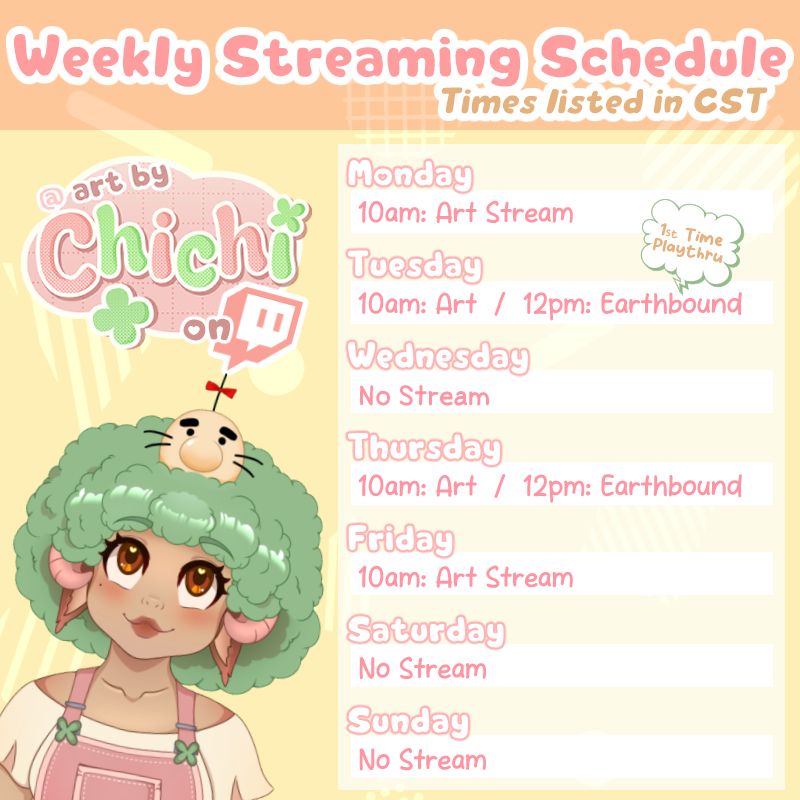 Weekly Streaming Schedule
Times listed in CST

@ art by Chichi on

Monday
10am: Art Stream

1st Time Playthru

Tuesday
10am: Art / 12pm: Earthbound

Wednesday
No Stream

Thursday
10am: Art / 12pm: Earthbound

Friday
10am: Art Stream

Saturday
No Stream

Sunday
No Stream